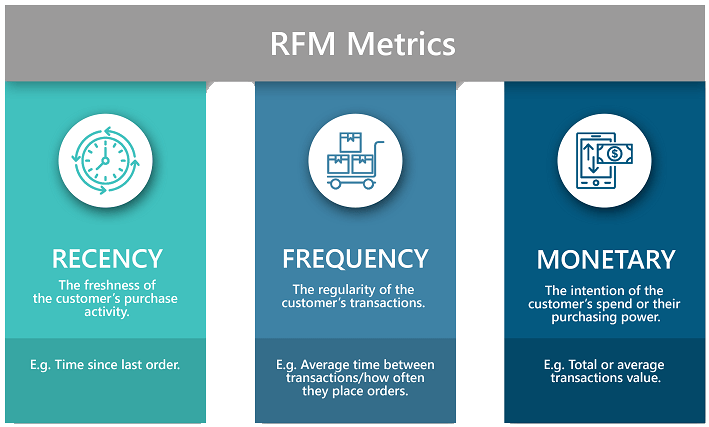 RFM Metrics

RECENCY

The freshness of the customer's purchase activity.

E.g. Time since last order.

FREQUENCY

The regularity of the customer's transactions.

E.g. Average time between transactions/how often they place orders.

MONETARY

The intention of the customer's spend or their purchasing power.

E.g. Total or average transactions value.